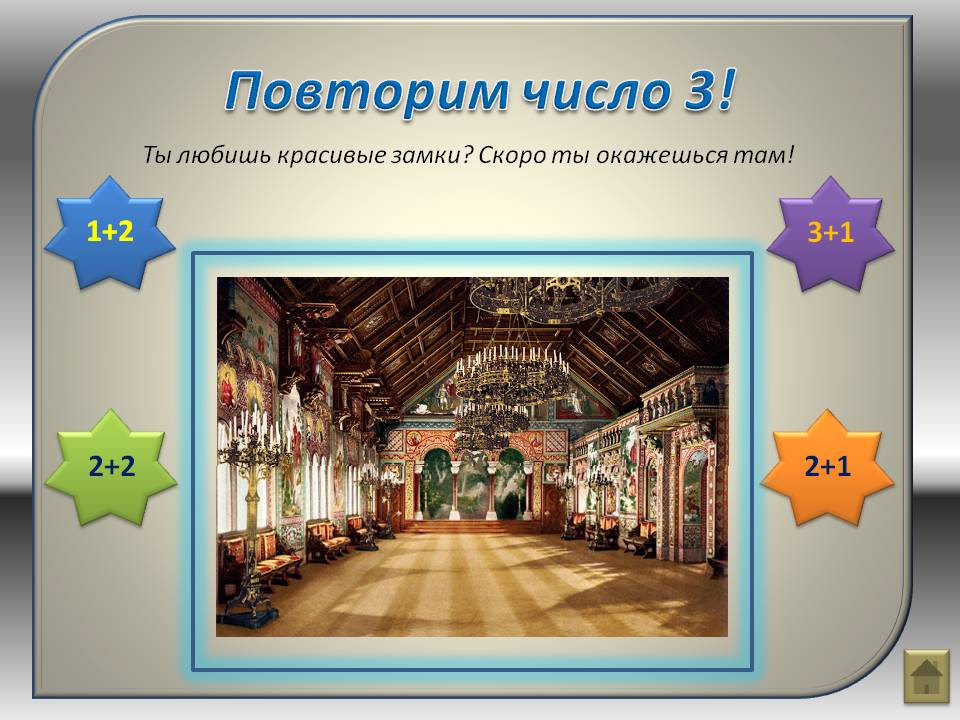 Повторим число 3!

Ты любишь красивые замки? Скоро ты окажешься там!

1+2

3+1

2+2

2+1